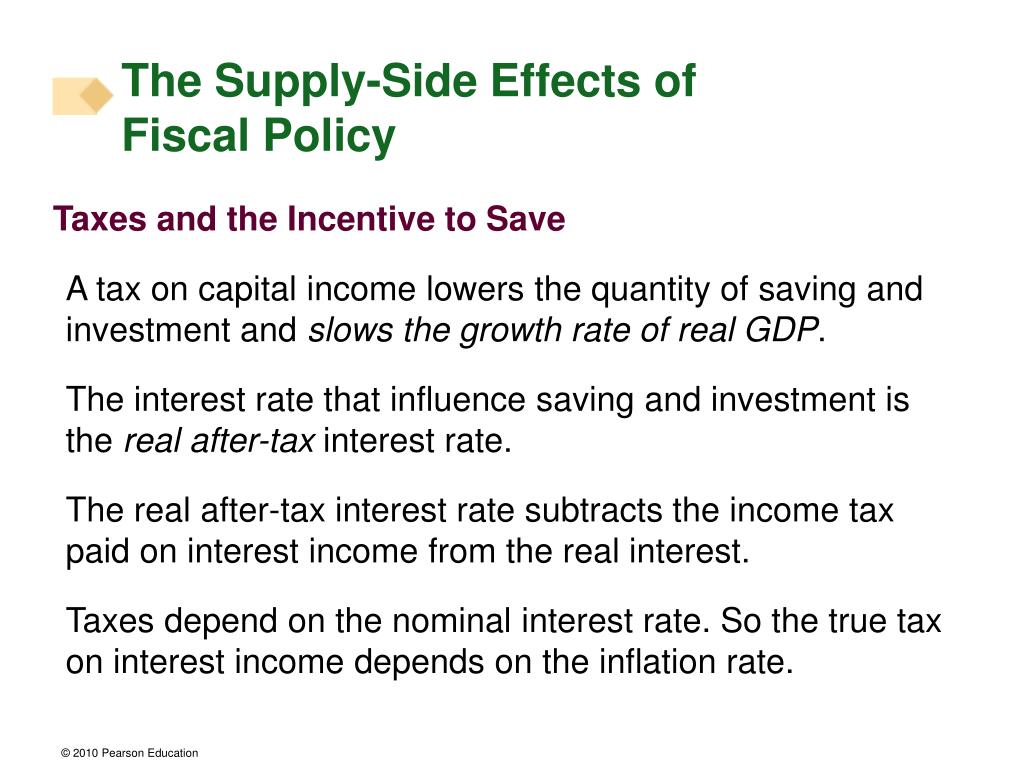 The Supply-Side Effects of Fiscal Policy

Taxes and the Incentive to Save

A tax on capital income lowers the quantity of saving and investment and slows the growth rate of real GDP.

The interest rate that influence saving and investment is the real after-tax interest rate.

The real after-tax interest rate subtracts the income tax paid on interest income from the real interest.

Taxes depend on the nominal interest rate. So the true tax on interest income depends on the inflation rate.

© 2010 Pearson Education